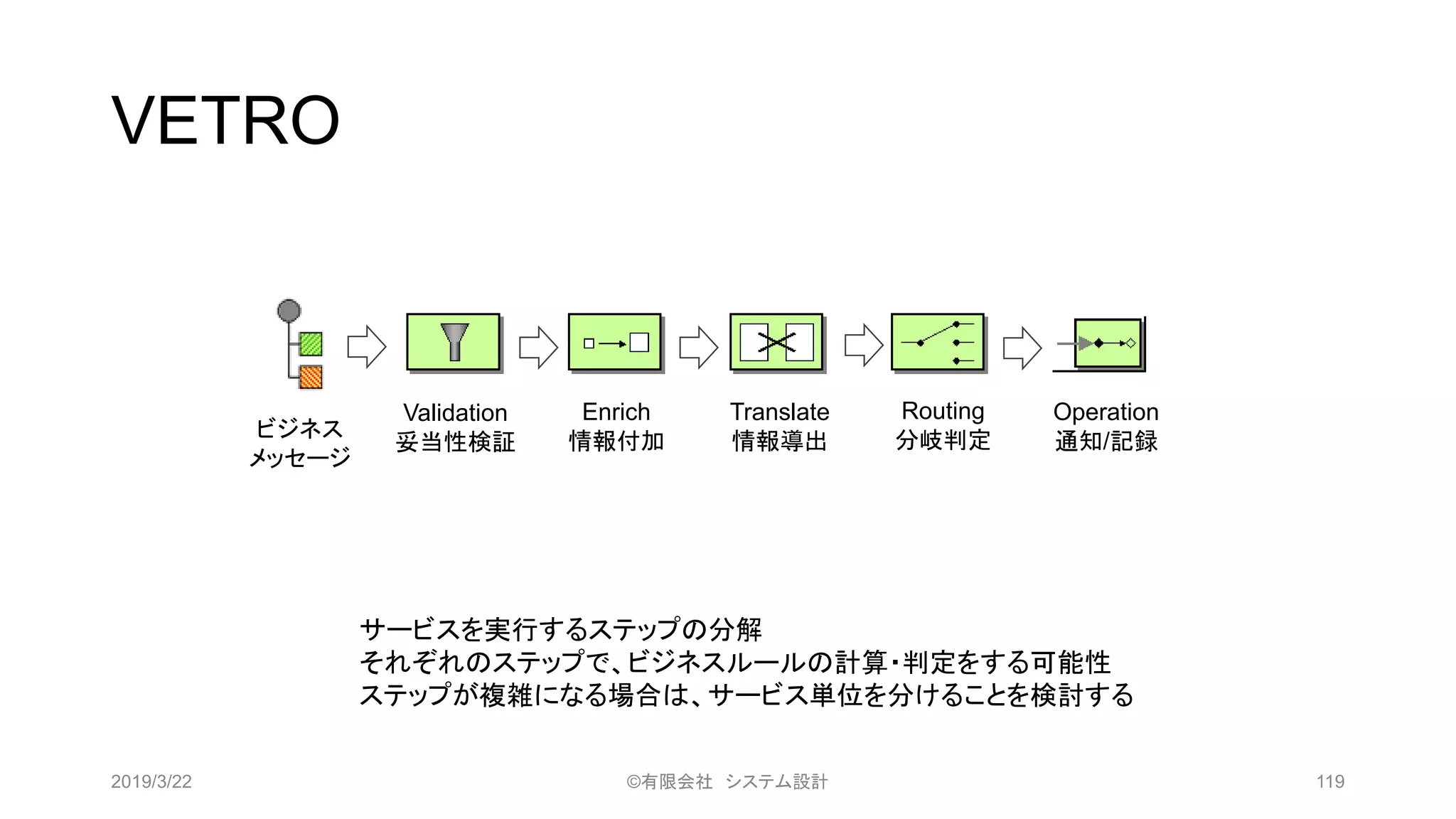 VETRO

ビジネス
メッセージ

Validation
妥当性検証

Enrich
情報付加

Translate
情報導出

Routing
分岐判定

Operation
通知/記録

サービスを実行するステップの分解
それぞれのステップで、ビジネスルールの計算・判定をする可能性
ステップが複雑になる場合は、サービス単位を分けることを検討する

2019/3/22

©有限会社　システム設計

119